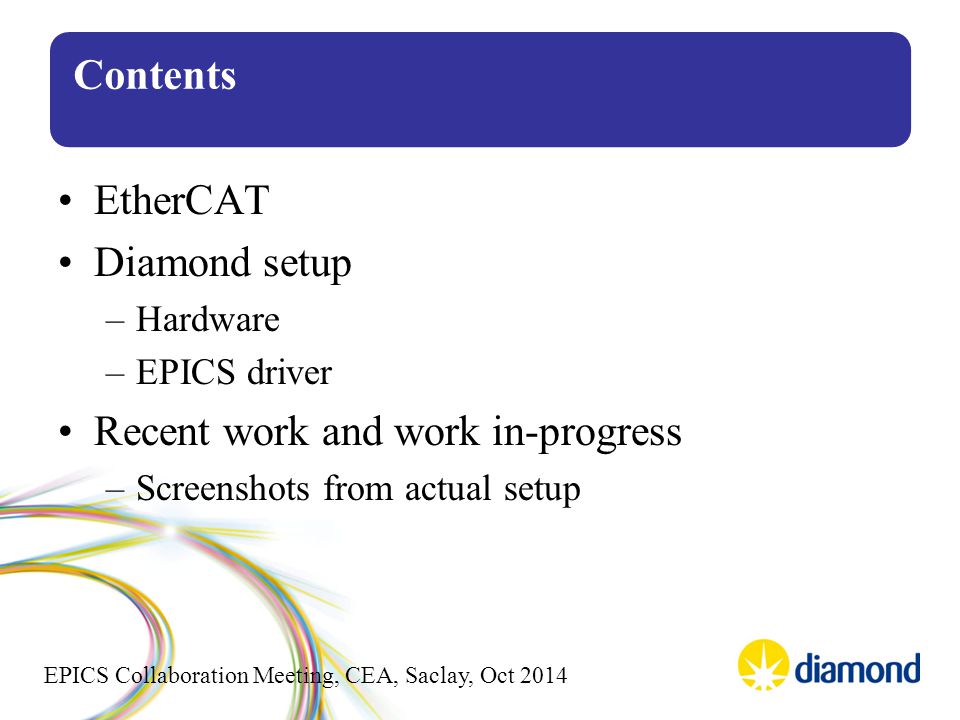 Contents

• EtherCAT
• Diamond setup
– Hardware
– EPICS driver
• Recent work and work in-progress
– Screenshots from actual setup

EPICS Collaboration Meeting, CEA, Saclay, Oct 2014

diamond